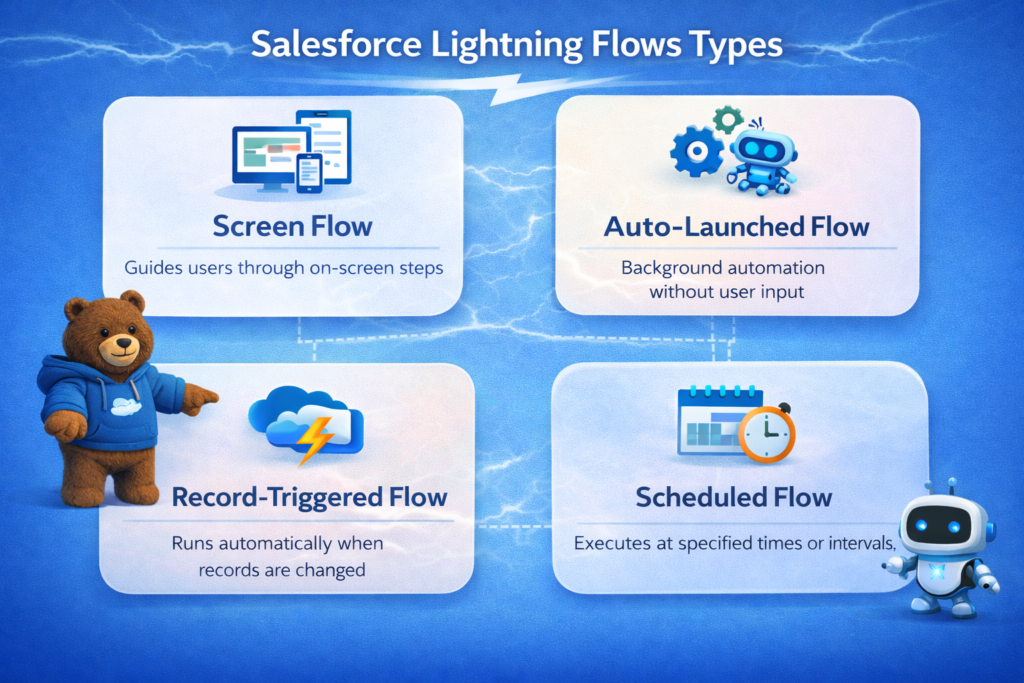 Salesforce Lightning Flows Types

Screen Flow

Guides users through on-screen steps

Auto-Launched Flow

Background automation without user input

Record-Triggered Flow

Runs automatically when records are changed

Scheduled Flow

Executes at specified times or intervals.